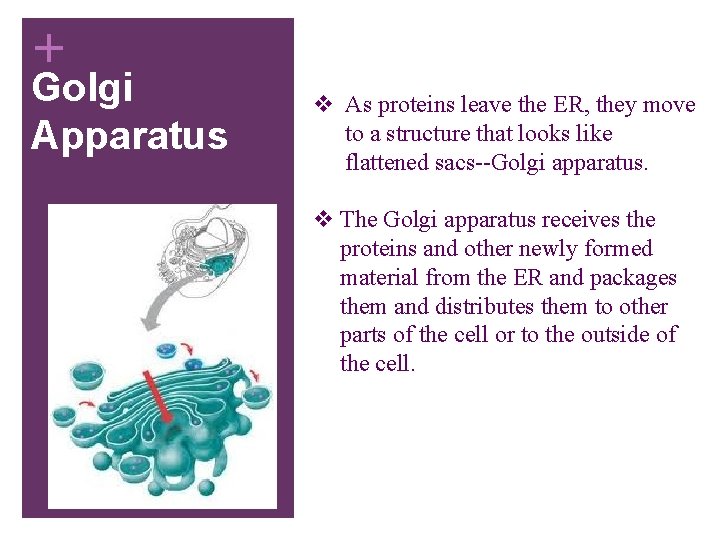 +
Golgi Apparatus

❖ As proteins leave the ER, they move to a structure that looks like flattened sacs--Golgi apparatus.

❖ The Golgi apparatus receives the proteins and other newly formed material from the ER and packages them and distributes them to other parts of the cell or to the outside of the cell.